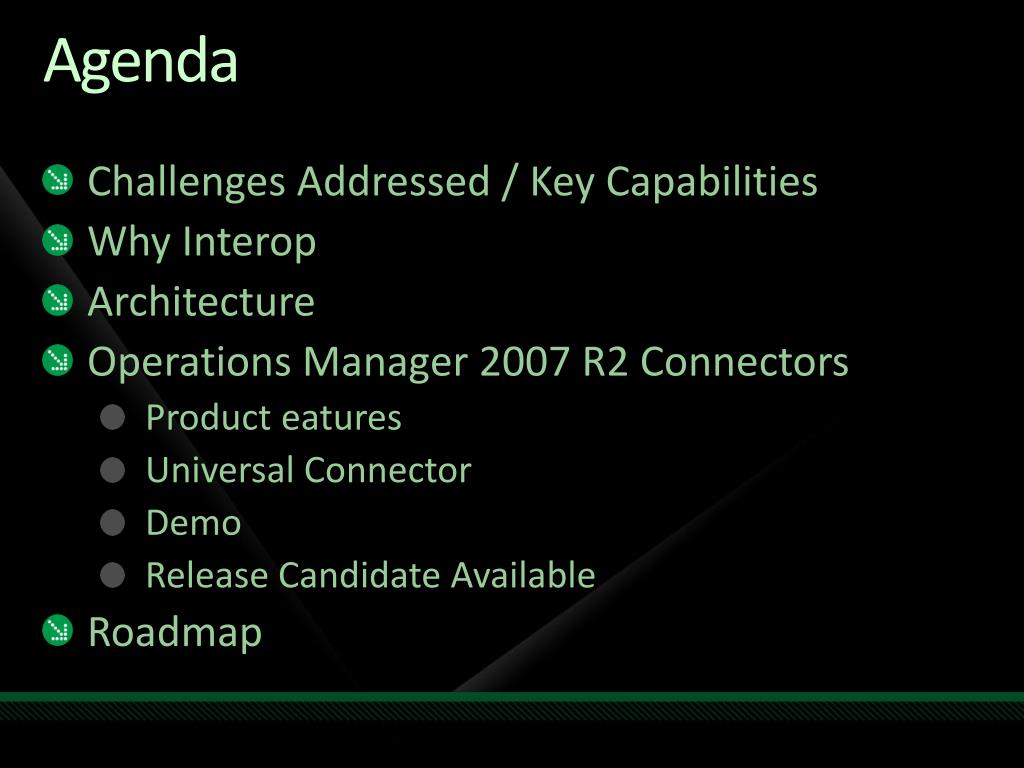 Agenda

Challenges Addressed / Key Capabilities
Why Interop
Architecture
Operations Manager 2007 R2 Connectors
Product eatures
Universal Connector
Demo
Release Candidate Available
Roadmap